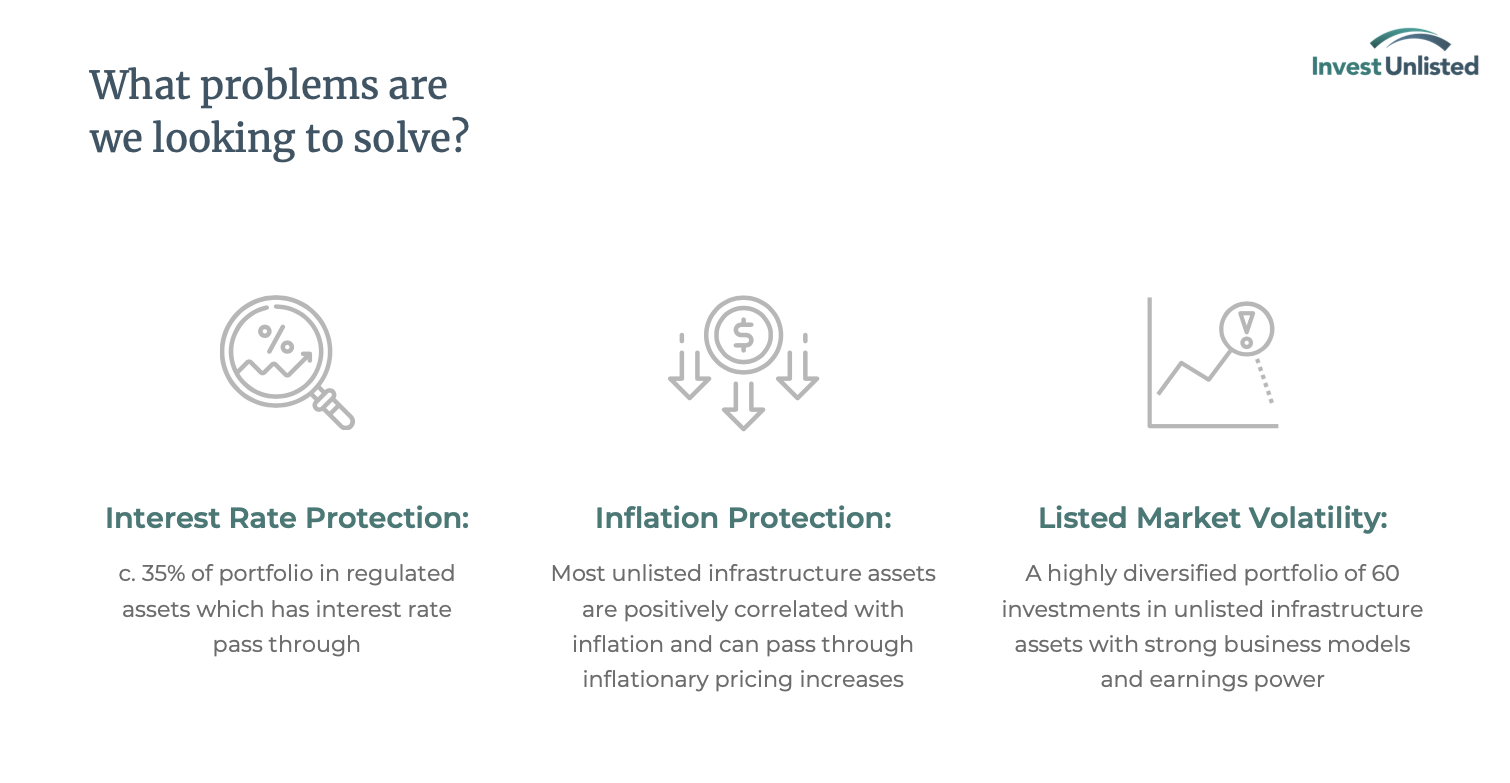 What problems are we looking to solve?

Invest Unlisted

%

$

!

Interest Rate Protection:

c. 35% of portfolio in regulated assets which has interest rate pass through

Inflation Protection:

Most unlisted infrastructure assets are positively correlated with inflation and can pass through inflationary pricing increases

Listed Market Volatility:

A highly diversified portfolio of 60 investments in unlisted infrastructure assets with strong business models and earnings power